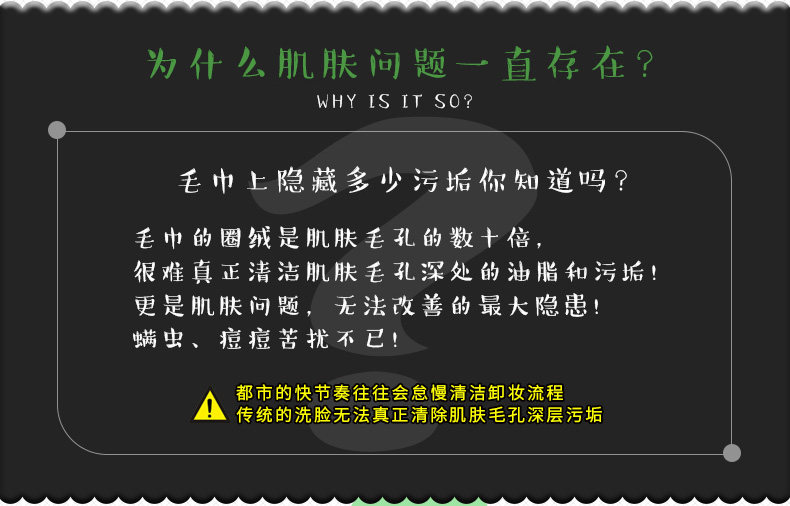 为什么肌肤问题一直存在？
WHY IS IT SO?

毛巾上隐藏多少污垢你知道吗？

毛巾的圈绒是肌肤毛孔的数十倍，
很难真正清洁肌肤毛孔深处的油脂和污垢！
更是肌肤问题，无法改善的最大隐患！
螨虫、痘痘苦扰不已！

都市的快节奏往往会怠慢清洁卸妆流程
传统的洗脸无法真正清除肌肤毛孔深层污垢